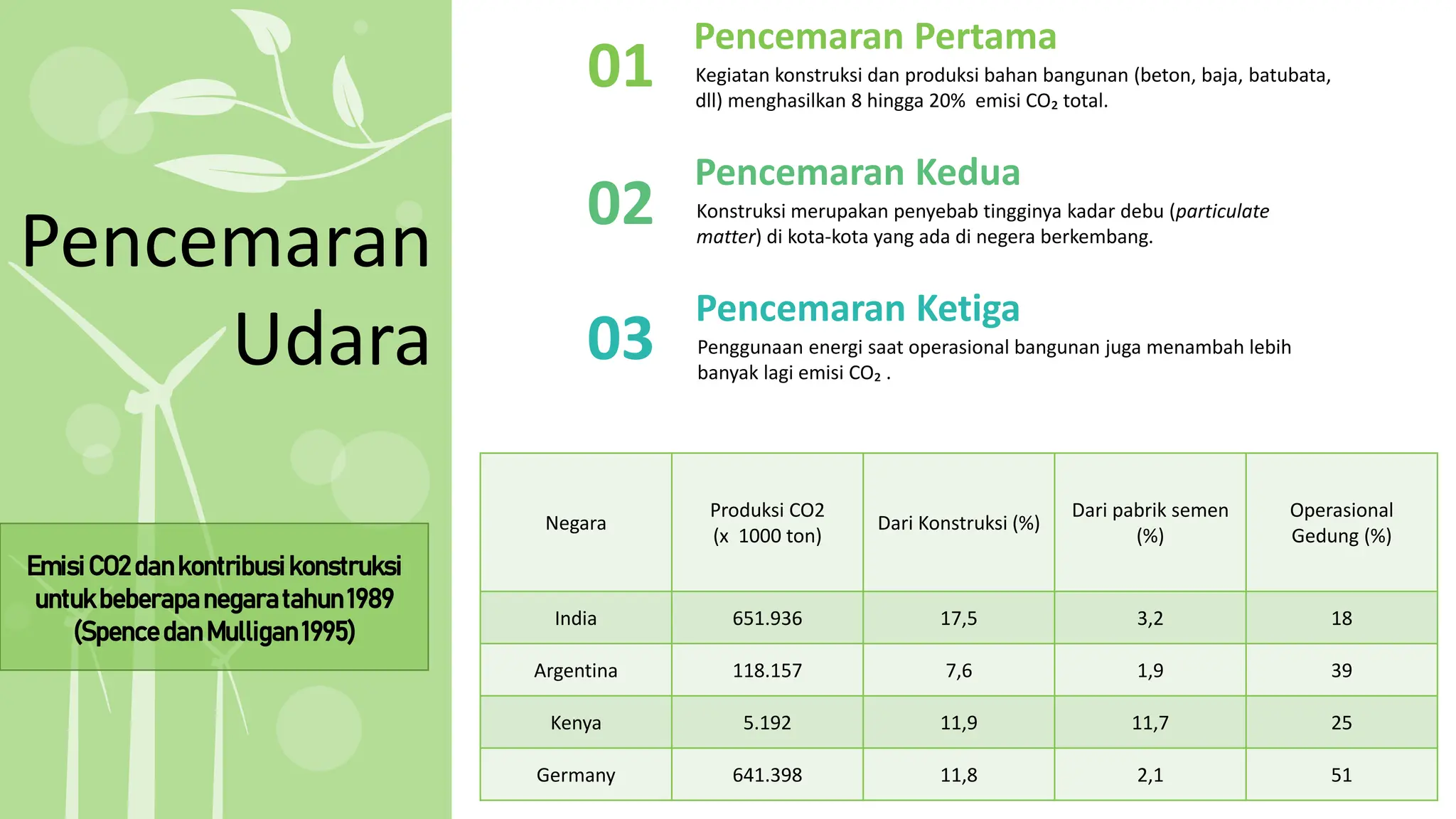 Pencemaran Udara

Emisi CO2 dan kontribusi konstruksi untuk beberapa negara tahun 1989 (Spence dan Mulligan 1995)

01
Pencemaran Pertama
Kegiatan konstruksi dan produksi bahan bangunan (beton, baja, batubata, dll) menghasilkan 8 hingga 20% emisi $CO_2$ total.

02
Pencemaran Kedua
Konstruksi merupakan penyebab tingginya kadar debu (particulate matter) di kota-kota yang ada di negera berkembang.

03
Pencemaran Ketiga
Penggunaan energi saat operasional bangunan juga menambah lebih banyak lagi emisi $CO_2$ .

| Negara | Produksi CO2 (x 1000 ton) | Dari Konstruksi (%) | Dari pabrik semen (%) | Operasional Gedung (%) |
|---|---|---|---|---|
| India | 651.936 | 17,5 | 3,2 | 18 |
| Argentina | 118.157 | 7,6 | 1,9 | 39 |
| Kenya | 5.192 | 11,9 | 11,7 | 25 |
| Germany | 641.398 | 11,8 | 2,1 | 51 |